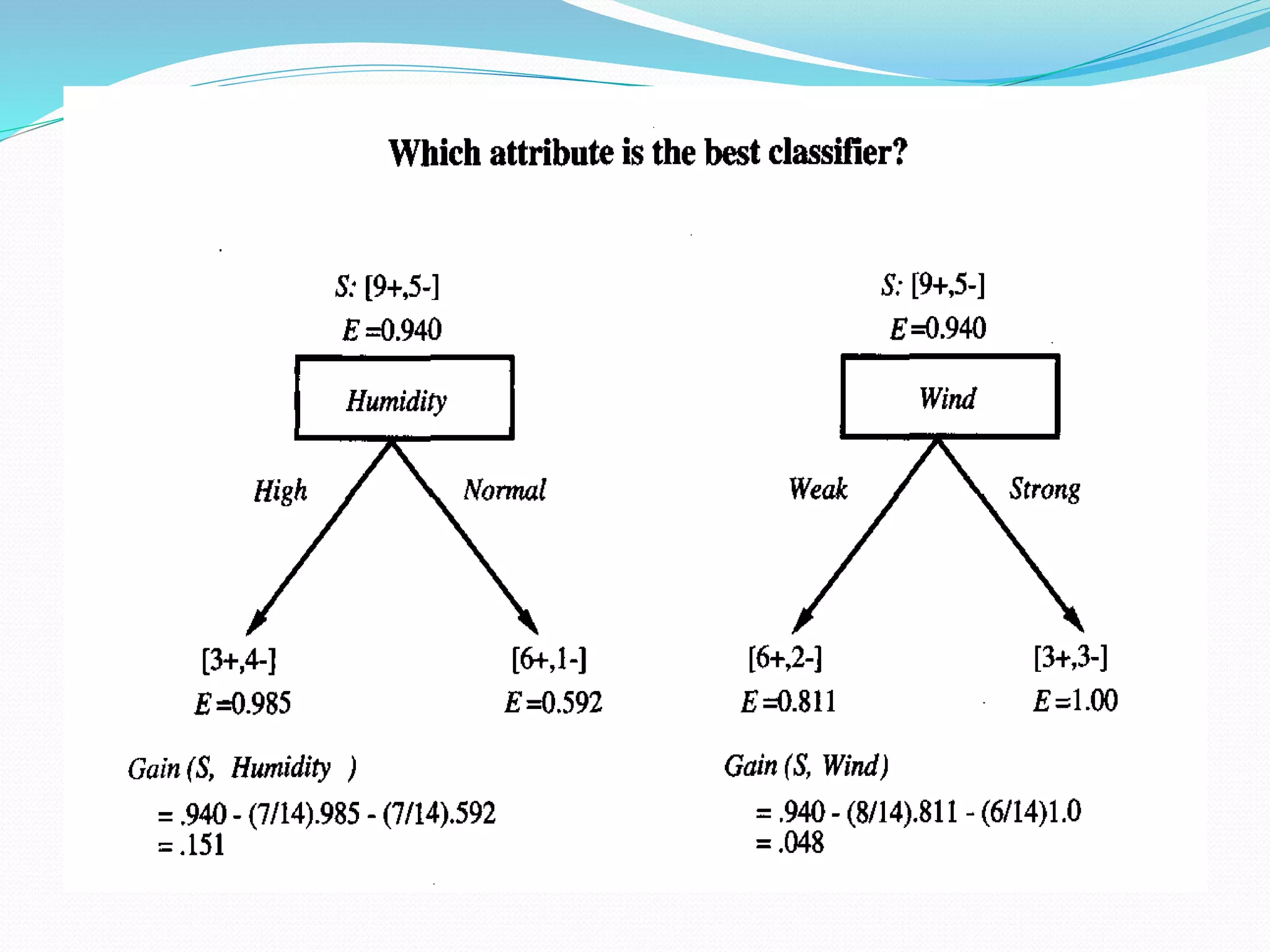 Which attribute is the best classifier?

S: [9+,5-]
E =0.940

Humidity

High

Normal

[3+,4-]
E =0.985

[6+,1-]
E =0.592

Gain (S, Humidity )
= .940 - (7/14).985 - (7/14).592
= .151

S: [9+,5-]
E =0.940

Wind

Weak

Strong

[6+,2-]
E =0.811

[3+,3-]
E =1.00

Gain (S, Wind)
= .940 - (8/14).811 - (6/14)1.0
= .048